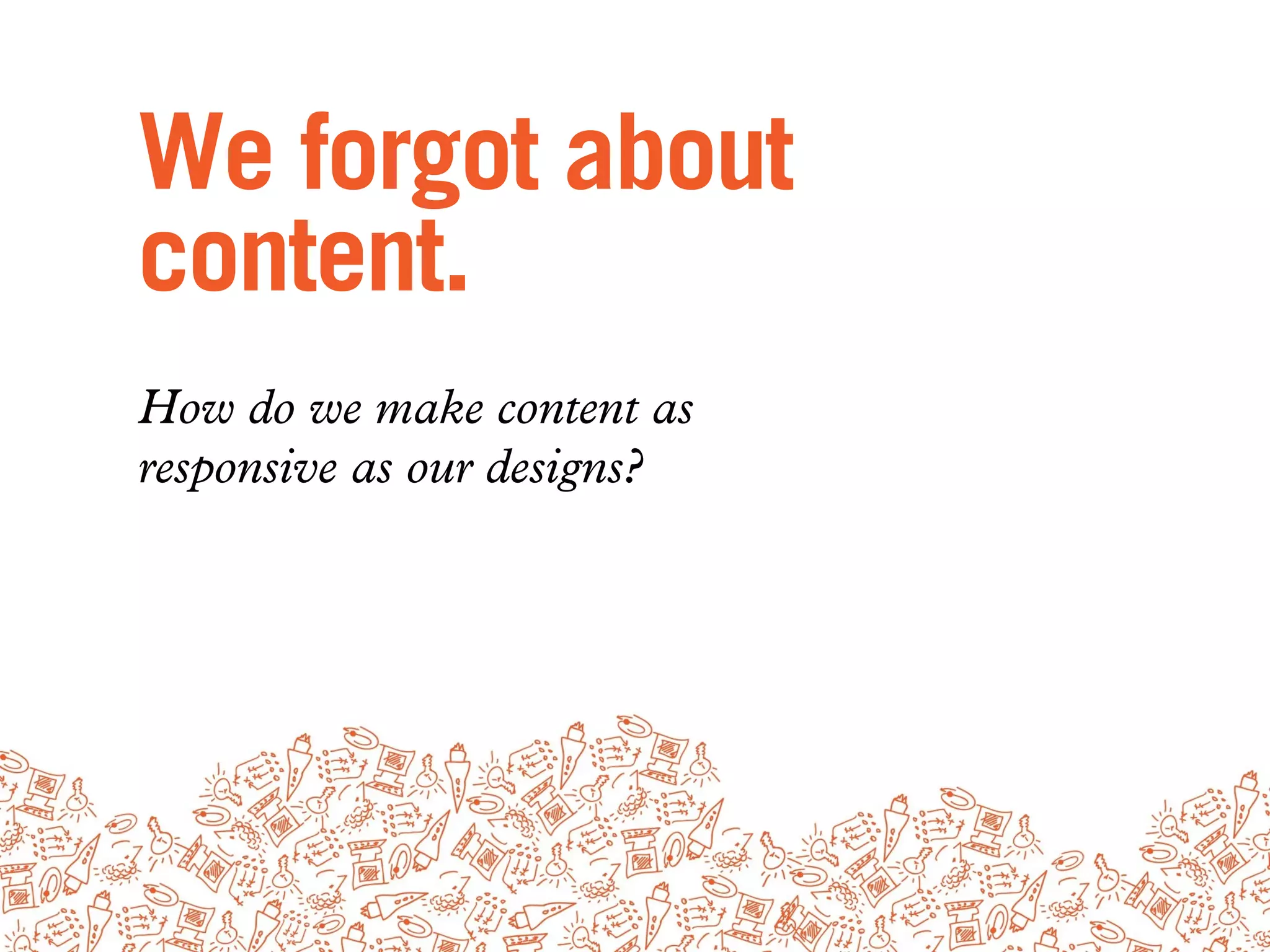 We forgot about content.

How do we make content as responsive as our designs?